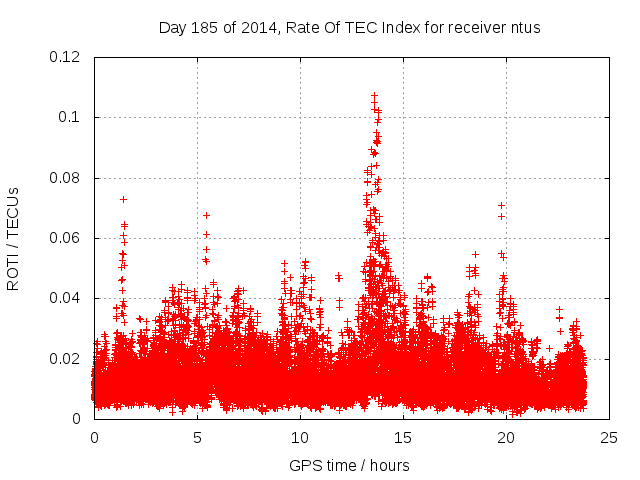 Day 185 of 2014, Rate Of TEC Index for receiver ntus

ROTI / TECUs

0.12
0.1
0.08
0.06
0.04
0.02
0

0
5
10
15
20
25

GPS time / hours